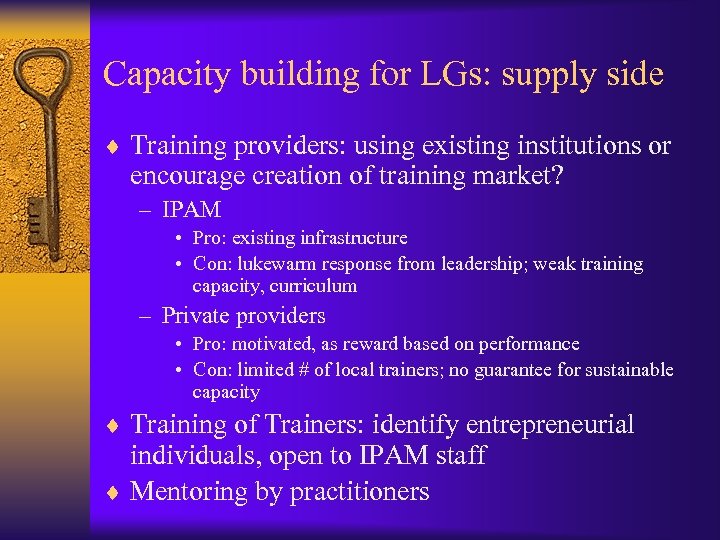 Capacity building for LGs: supply side

♦ Training providers: using existing institutions or encourage creation of training market?

– IPAM

• Pro: existing infrastructure

• Con: lukewarm response from leadership; weak training capacity, curriculum

– Private providers

• Pro: motivated, as reward based on performance

• Con: limited # of local trainers; no guarantee for sustainable capacity

♦ Training of Trainers: identify entrepreneurial individuals, open to IPAM staff

♦ Mentoring by practitioners